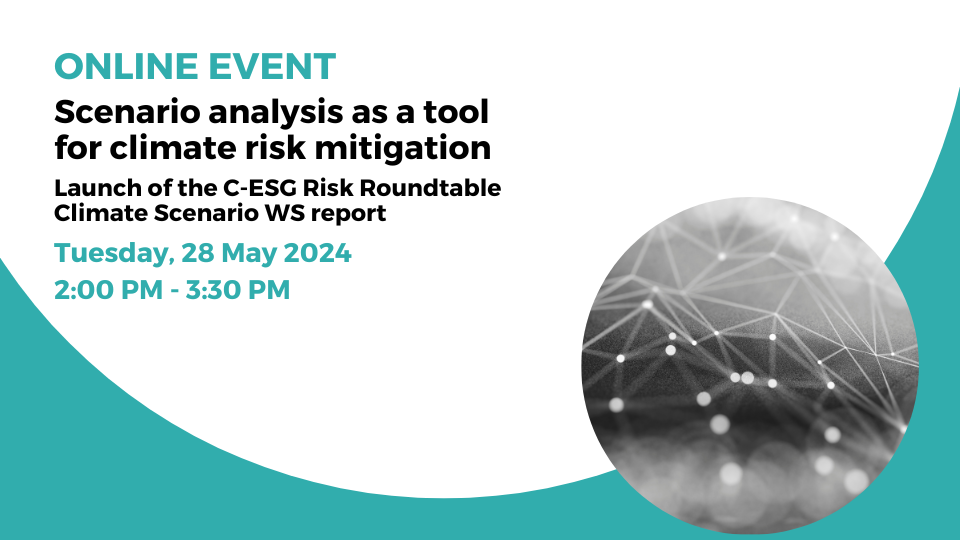 ONLINE EVENT

Scenario analysis as a tool for climate risk mitigation

Launch of the C-ESG Risk Roundtable Climate Scenario WS report

Tuesday, 28 May 2024

2:00 PM - 3:30 PM